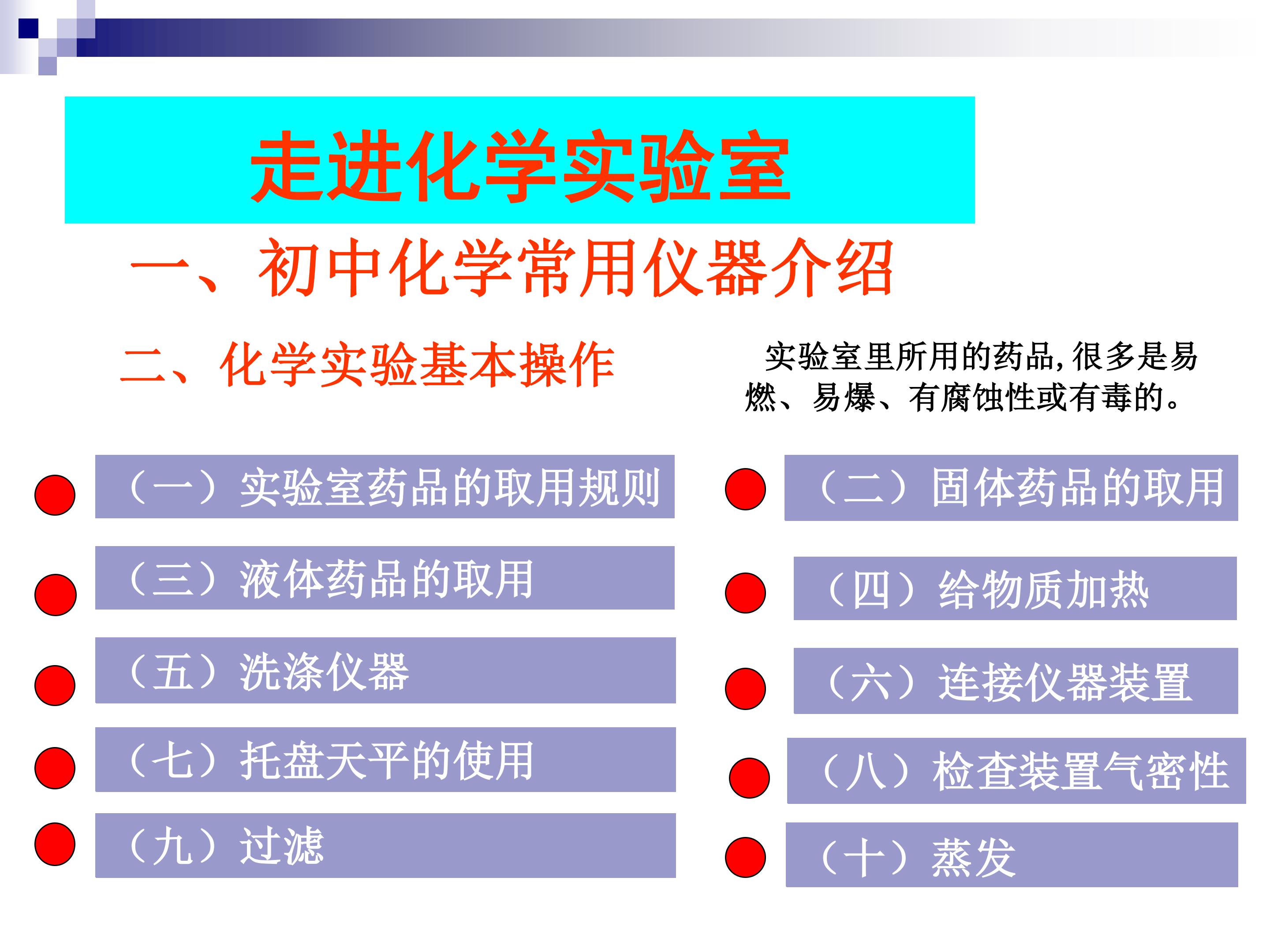 走进化学实验室

一、初中化学常用仪器介绍

二、化学实验基本操作

实验室里所用的药品,很多是易燃、易爆、有腐蚀性或有毒的。

（一）实验室药品的取用规则

（二）固体药品的取用

（三）液体药品的取用

（四）给物质加热

（五）洗涤仪器

（六）连接仪器装置

（七）托盘天平的使用

（八）检查装置气密性

（九）过滤

（十）蒸发